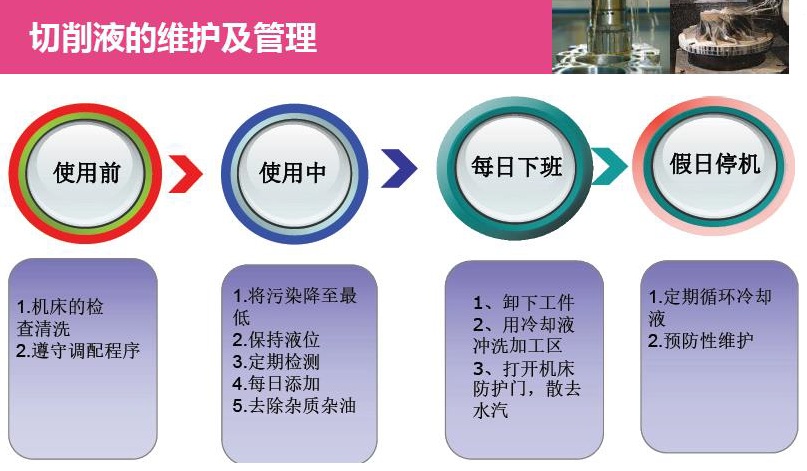 切削液的维护及管理

使用前

使用中

每日下班

假日停机

1.机床的检查清洗
2.遵守调配程序

1.将污染降至最低
2.保持液位
3.定期检测
4.每日添加
5.去除杂质杂油

1、卸下工件
2、用冷却液冲洗加工区
3、打开机床防护门，散去水汽

1.定期循环冷却液
2.预防性维护